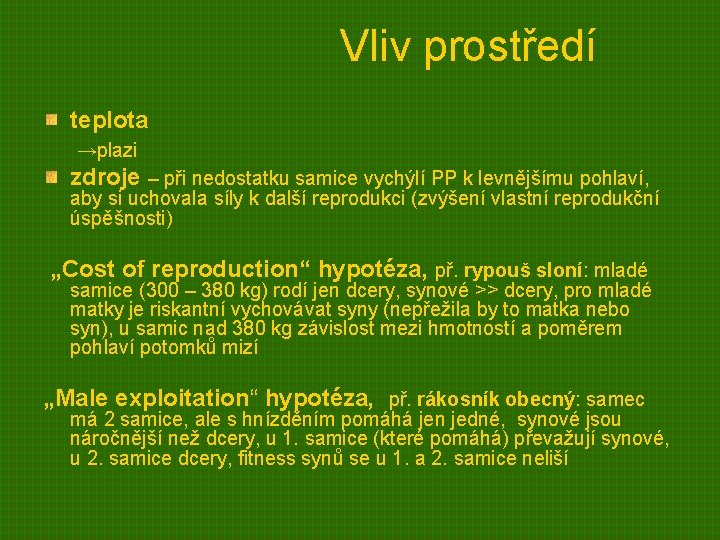 Vliv prostředí

teplota

→plazi

zdroje – při nedostatku samice vychýlí PP k levnějšímu pohlaví, aby si uchovala síly k další reprodukci (zvýšení vlastní reprodukční úspěšnosti)

„Cost of reproduction“ hypotéza, př. rypouš sloní: mladé samice (300 – 380 kg) rodí jen dcery, synové >> dcery, pro mladé matky je riskantní vychovávat syny (nepřežila by to matka nebo syn), u samic nad 380 kg závislost mezi hmotností a poměrem pohlaví potomků mizí

„Male exploitation“ hypotéza, př. rákosník obecný: samec má 2 samice, ale s hnízděním pomáhá jen jedné, synové jsou náročnější než dcery, u 1. samice (které pomáhá) převažují synové, u 2. samice dcery, fitness synů se u 1. a 2. samice neliší